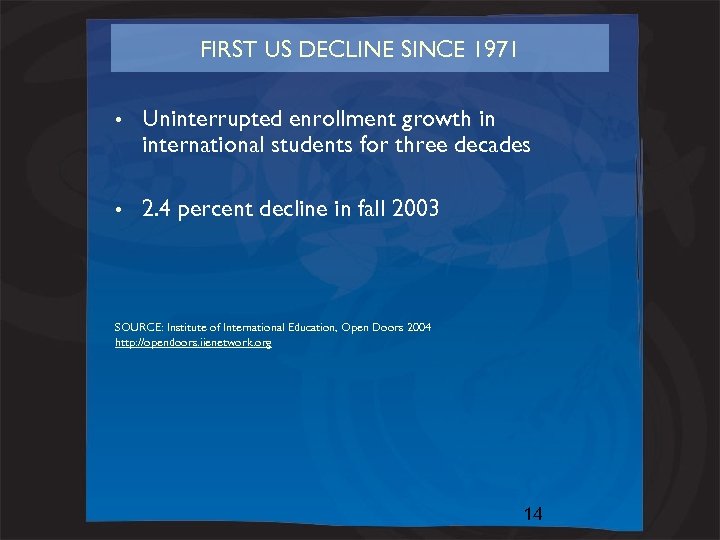 FIRST US DECLINE SINCE 1971

• Uninterrupted enrollment growth in international students for three decades

• 2.4 percent decline in fall 2003

SOURCE: Institute of International Education, Open Doors 2004
http://opendoors.iienetwork.org

14